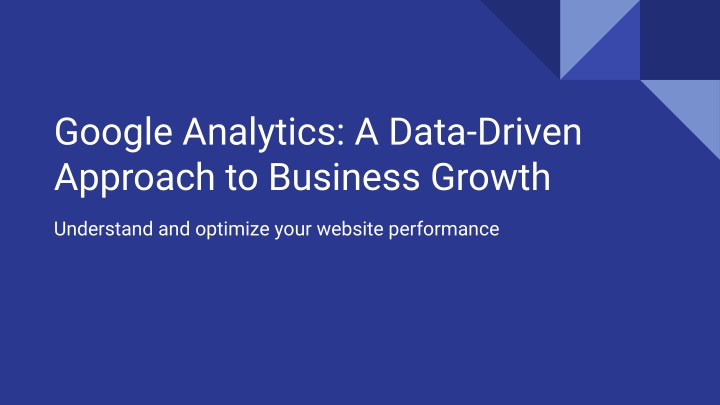 Google Analytics: A Data-Driven Approach to Business Growth

Understand and optimize your website performance